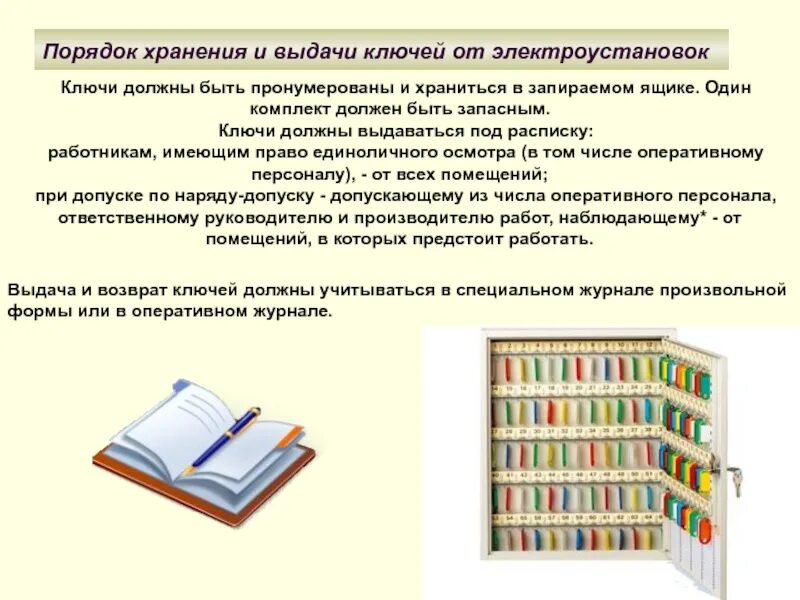 Порядок хранения и выдачи ключей от электроустановок

Ключи должны быть пронумерованы и храниться в запираемом ящике. Один комплект должен быть запасным.
Ключи должны выдаваться под расписку:
работникам, имеющим право единоличного осмотра (в том числе оперативному персоналу), - от всех помещений;
при допуске по наряду-допуску - допускающему из числа оперативного персонала, ответственному руководителю и производителю работ, наблюдающему* - от помещений, в которых предстоит работать.

Выдача и возврат ключей должны учитываться в специальном журнале произвольной формы или в оперативном журнале.